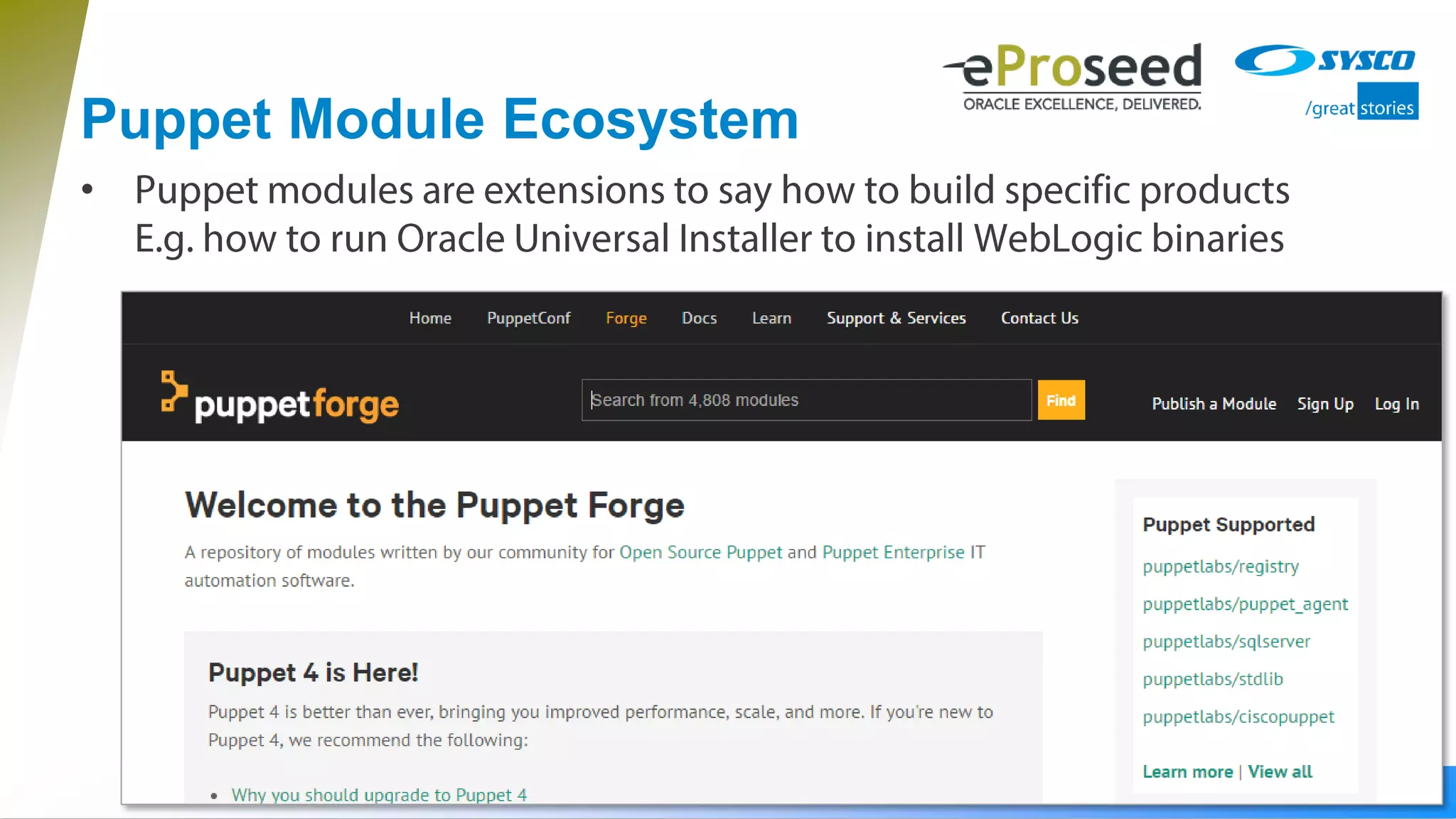 eProseed
ORACLE EXCELLENCE, DELIVERED.

SYSCO
/great stories

Puppet Module Ecosystem

• Puppet modules are extensions to say how to build specific products E.g. how to run Oracle Universal Installer to install WebLogic binaries

Home PuppetConf Forge Docs Learn Support & Services Contact Us

puppetforge

Search from 4,808 modules

Find

Publish a Module Sign Up Log In

Welcome to the Puppet Forge

A repository of modules written by our community for Open Source Puppet and Puppet Enterprise IT automation software.

Puppet 4 is Here!

Puppet 4 is better than ever, bringing you improved performance, scale, and more. If you're new to Puppet 4, we recommend the following:

• Why you should upgrade to Puppet 4

Puppet Supported

puppetlabs/registry

puppetlabs/puppet_agent

puppetlabs/sqlserver

puppetlabs/stdlib

puppetlabs/ciscopuppet

Learn more | View all